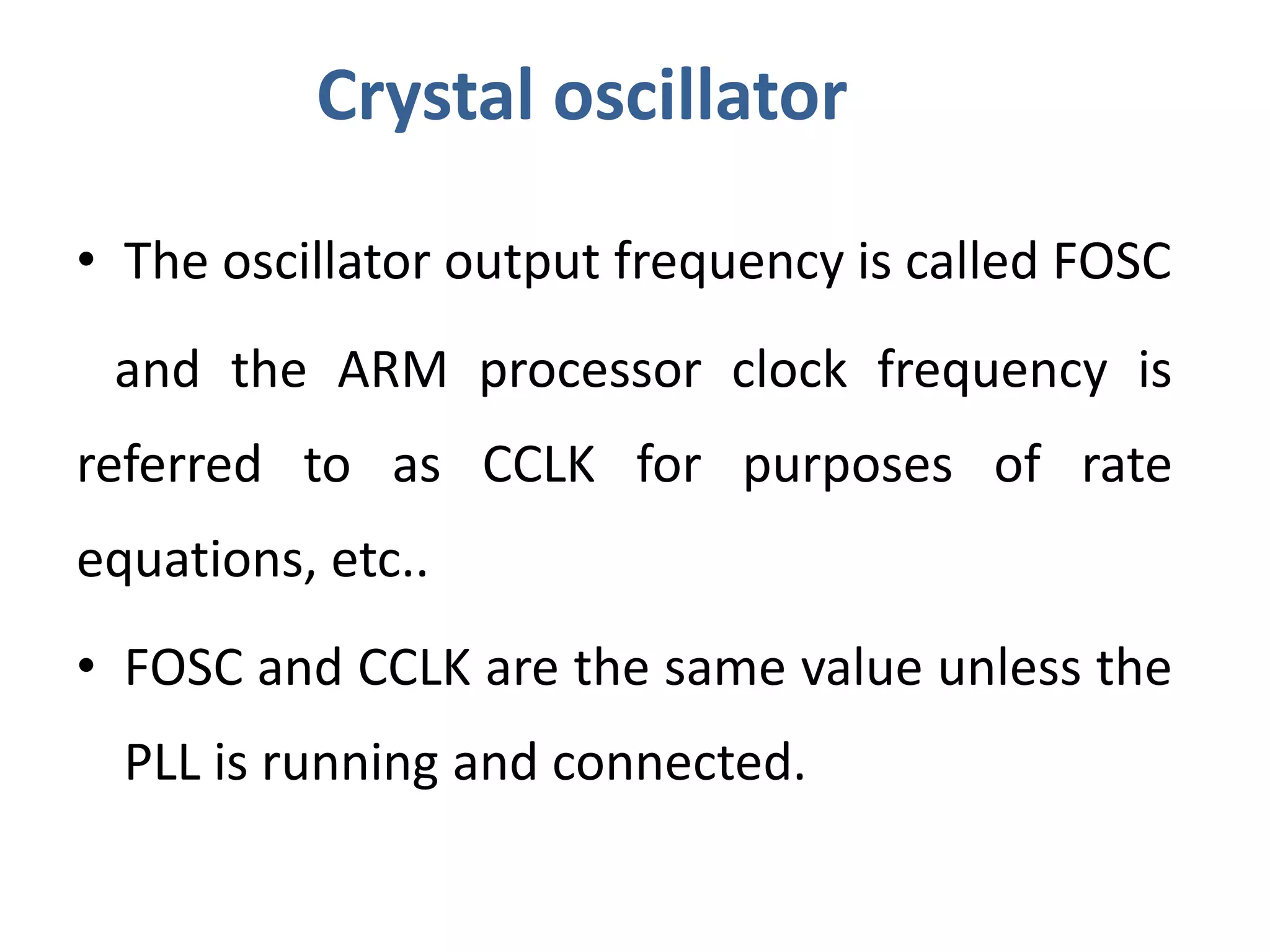 Crystal oscillator

• The oscillator output frequency is called FOSC and the ARM processor clock frequency is referred to as CCLK for purposes of rate equations, etc..

• FOSC and CCLK are the same value unless the PLL is running and connected.